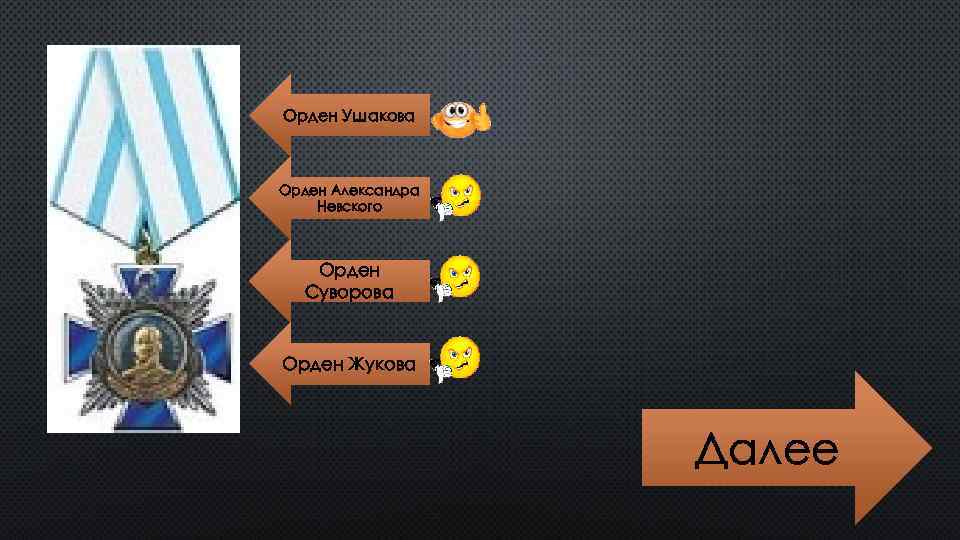 Орден Ушакова

Орден Александра Невского

Орден Суворова

Орден Жукова

Далее